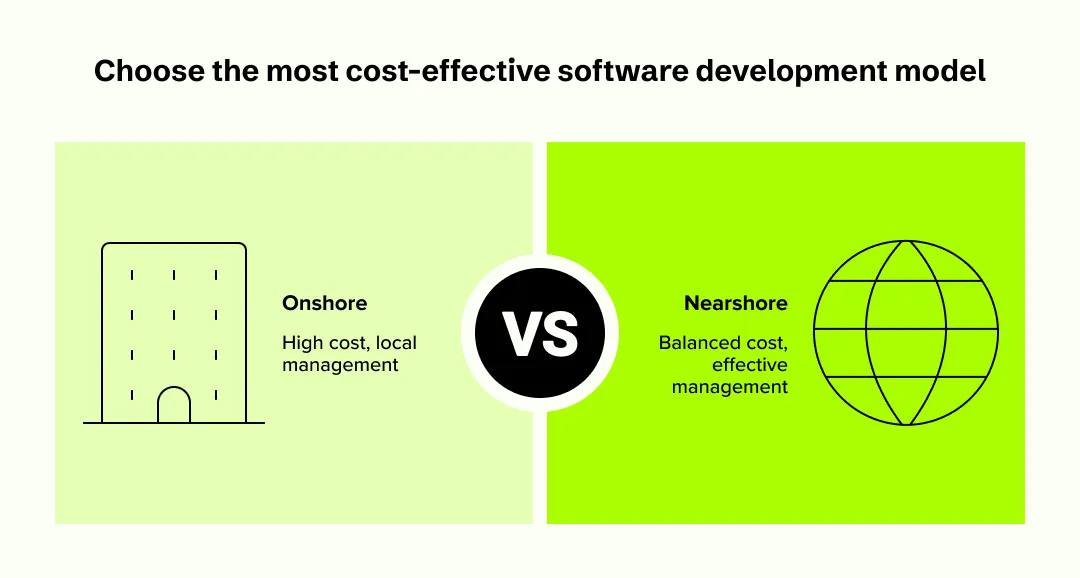 Choose the most cost-effective software development model

Onshore

High cost, local management

VS

Nearshore

Balanced cost, effective management